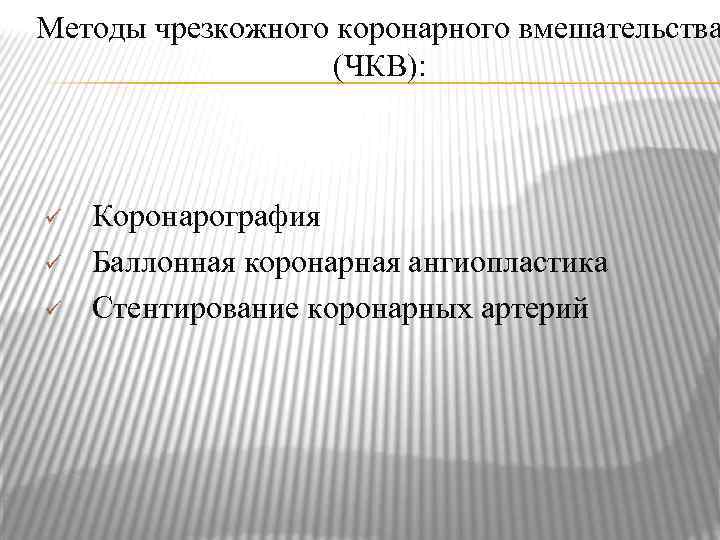 Методы чрезкожного коронарного вмешательства (ЧКВ):

✓ Коронарография
✓ Баллонная коронарная ангиопластика
✓ Стентирование коронарных артерий